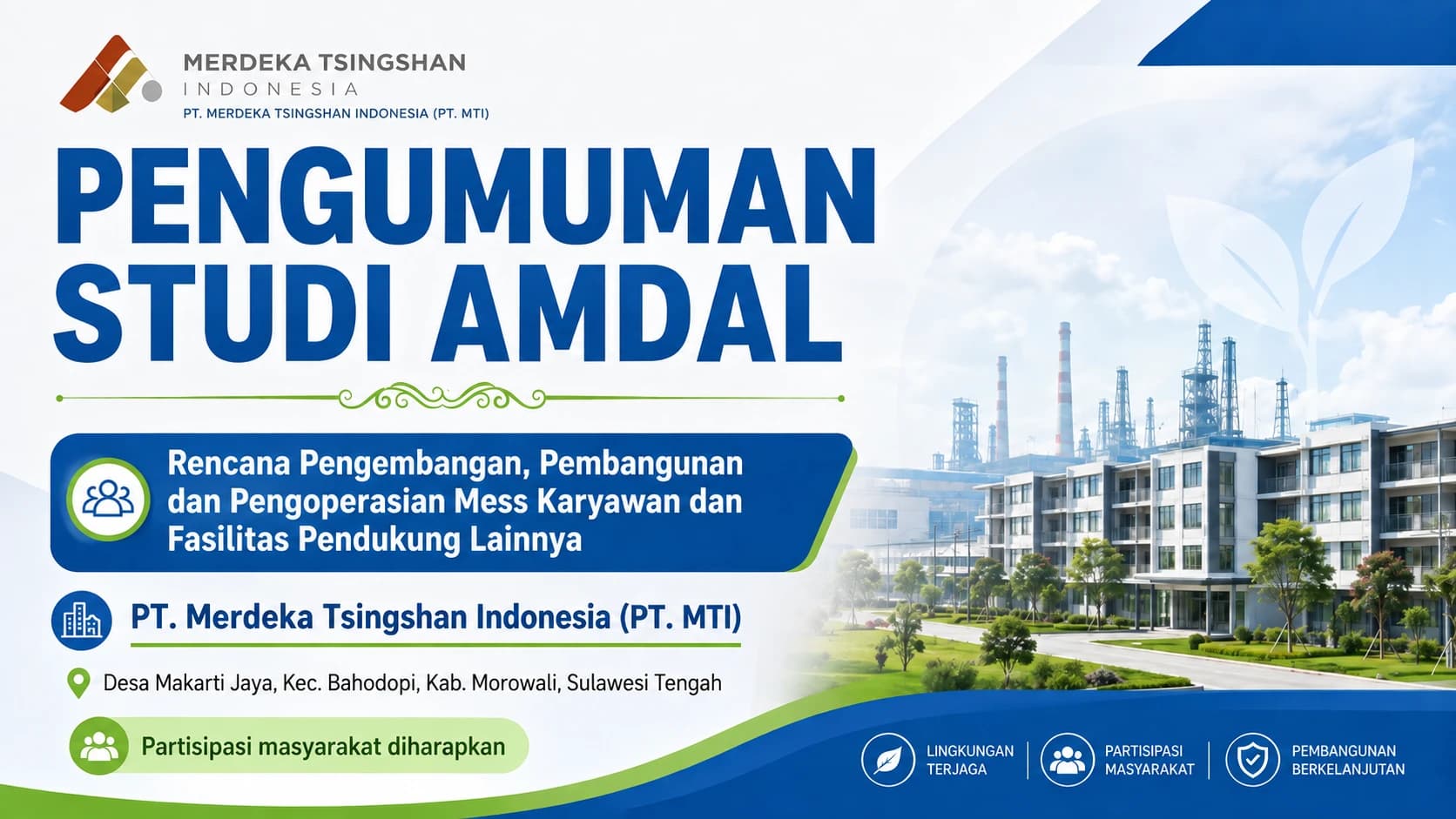 MERDEKA TSINGSHAN
INDONESIA
PT. MERDEKA TSINGSHAN INDONESIA (PT. MTI)

PENGUMUMAN STUDI AMDAL

Rencana Pengembangan, Pembangunan dan Pengoperasian Mess Karyawan dan Fasilitas Pendukung Lainnya

PT. Merdeka Tsingshan Indonesia (PT. MTI)

Desa Makarti Jaya, Kec. Bahodopi, Kab. Morowali, Sulawesi Tengah

Partisipasi masyarakat diharapkan

LINGKUNGAN TERJAGA

PARTISIPASI MASYARAKAT

PEMBANGUNAN BERKELANJUTAN